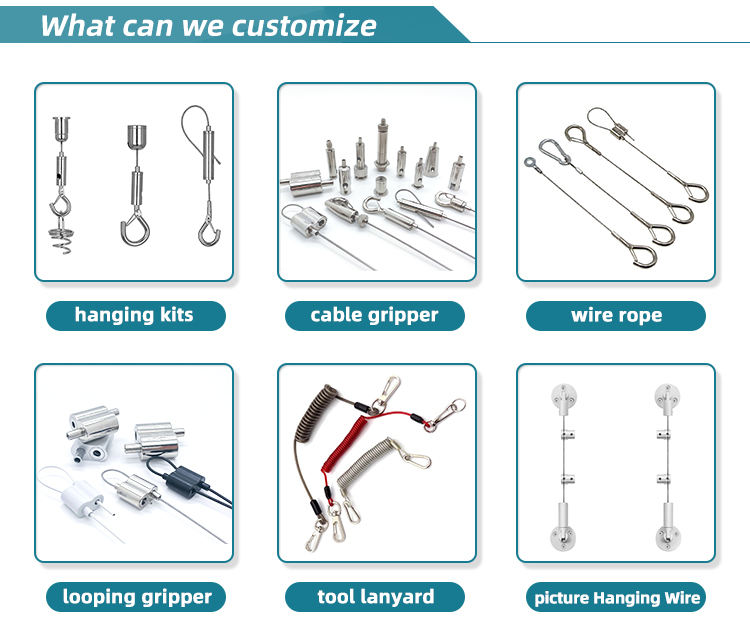 What can we customize

hanging kits

cable gripper

wire rope

looping gripper

tool lanyard

picture Hanging Wire